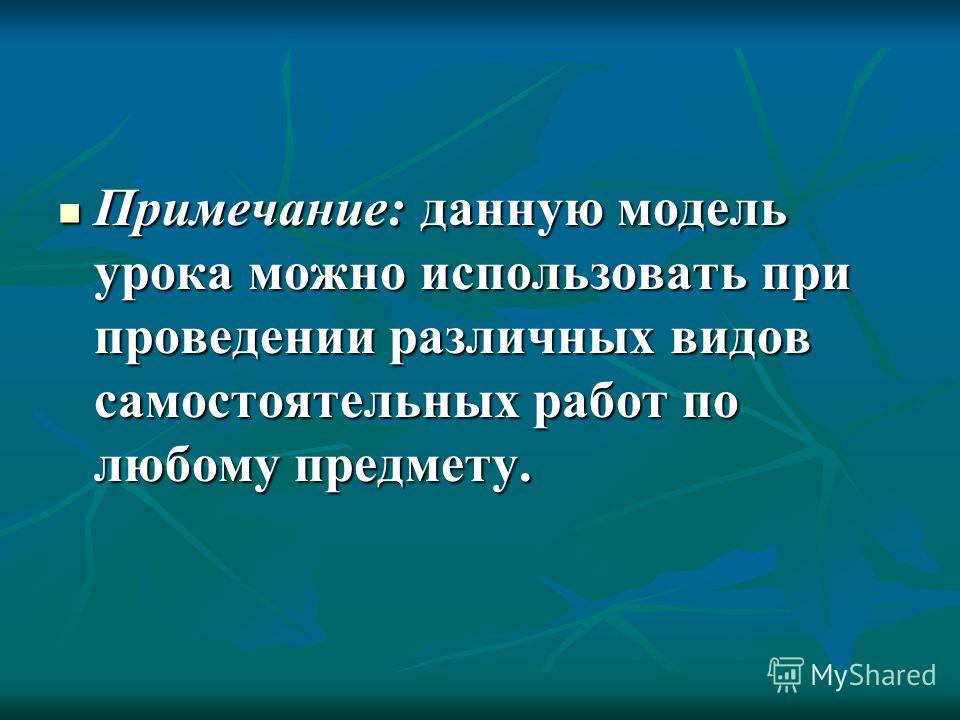 Примечание: данную модель урока можно использовать при проведении различных видов самостоятельных работ по любому предмету.

MyShared